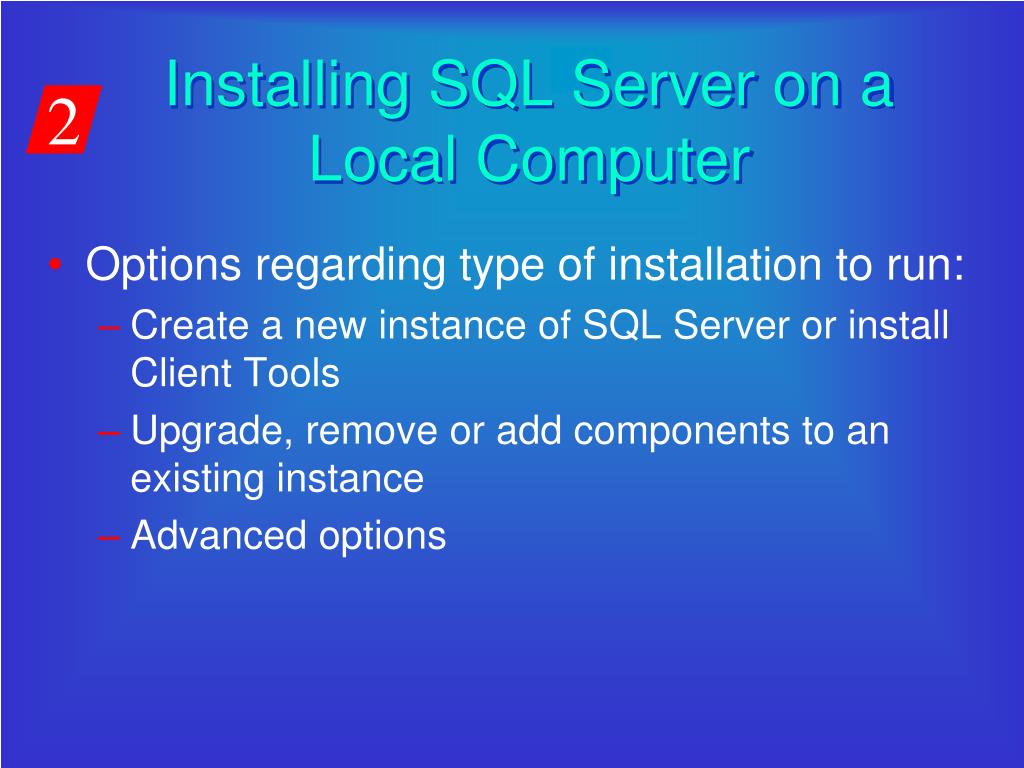 2

Installing SQL Server on a Local Computer

• Options regarding type of installation to run:
– Create a new instance of SQL Server or install Client Tools
– Upgrade, remove or add components to an existing instance
– Advanced options